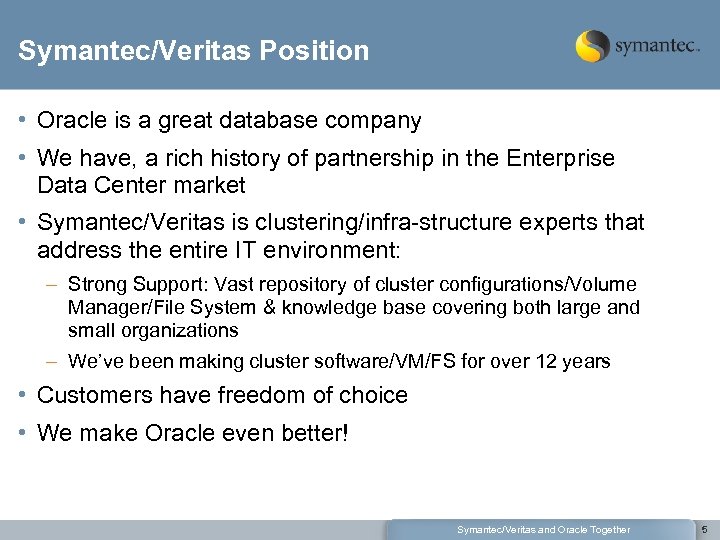 Symantec/Veritas Position

symantec.

• Oracle is a great database company

• We have, a rich history of partnership in the Enterprise Data Center market

• Symantec/Veritas is clustering/infra-structure experts that address the entire IT environment:

– Strong Support: Vast repository of cluster configurations/Volume Manager/File System & knowledge base covering both large and small organizations

– We've been making cluster software/VM/FS for over 12 years

• Customers have freedom of choice

• We make Oracle even better!

Symantec/Veritas and Oracle Together

5